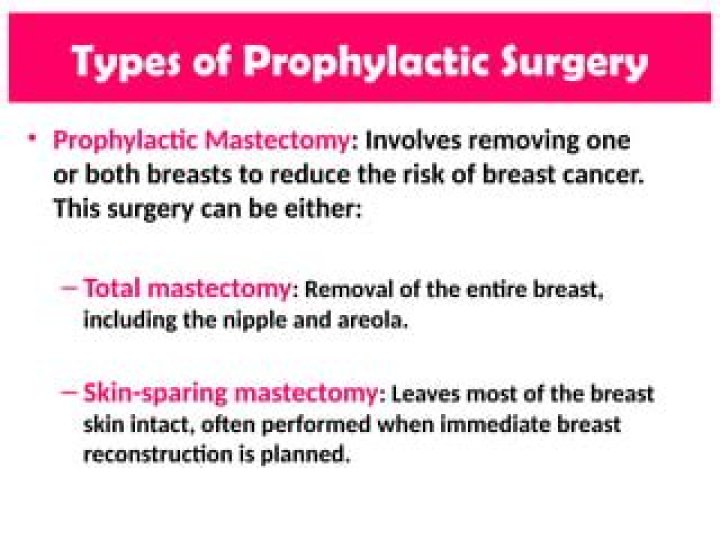 Types of Prophylactic Surgery

• Prophylactic Mastectomy: Involves removing one or both breasts to reduce the risk of breast cancer. This surgery can be either:

– Total mastectomy: Removal of the entire breast, including the nipple and areola.

– Skin-sparing mastectomy: Leaves most of the breast skin intact, often performed when immediate breast reconstruction is planned.